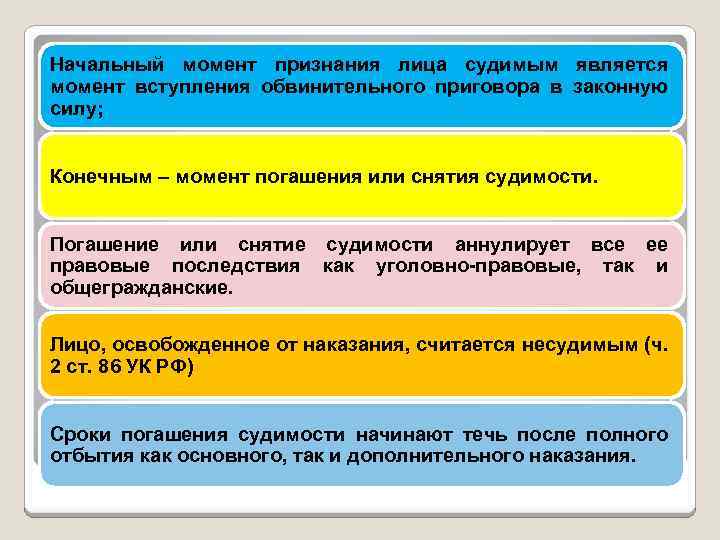 Начальный момент признания лица судимым является момент вступления обвинительного приговора в законную силу;

Конечным – момент погашения или снятия судимости.

Погашение или снятие судимости аннулирует все ее правовые последствия как уголовно-правовые, так и общегражданские.

Лицо, освобожденное от наказания, считается несудимым (ч. 2 ст. 86 УК РФ)

Сроки погашения судимости начинают течь после полного отбытия как основного, так и дополнительного наказания.